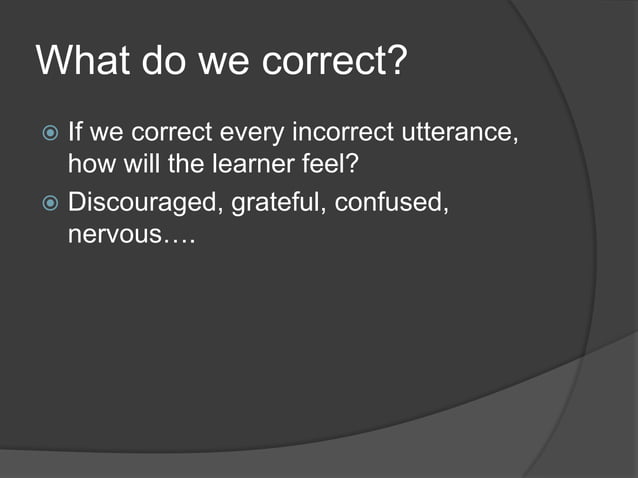 What do we correct?

If we correct every incorrect utterance, how will the learner feel?

Discouraged, grateful, confused, nervous….